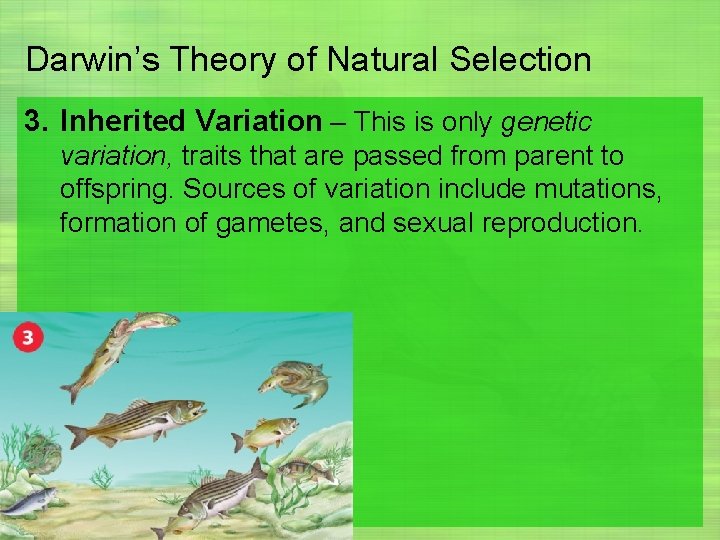 Darwin's Theory of Natural Selection

3. Inherited Variation – This is only genetic variation, traits that are passed from parent to offspring. Sources of variation include mutations, formation of gametes, and sexual reproduction.

3